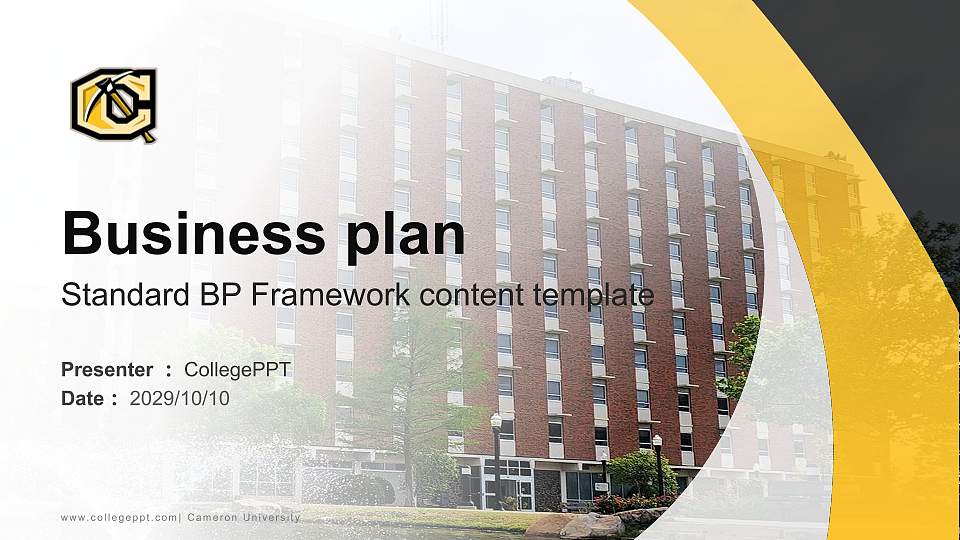 Business plan

Standard BP Framework content template

Presenter : CollegePPT
Date : 2029/10/10

www.collegeppt.com| Cameron University